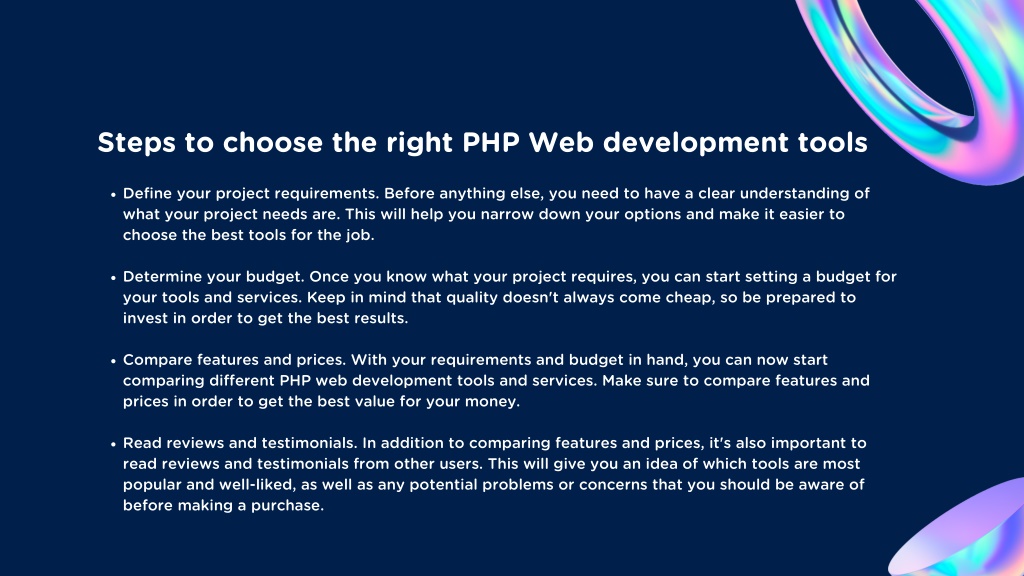 Steps to choose the right PHP Web development tools

• Define your project requirements. Before anything else, you need to have a clear understanding of what your project needs are. This will help you narrow down your options and make it easier to choose the best tools for the job.

• Determine your budget. Once you know what your project requires, you can start setting a budget for your tools and services. Keep in mind that quality doesn't always come cheap, so be prepared to invest in order to get the best results.

• Compare features and prices. With your requirements and budget in hand, you can now start comparing different PHP web development tools and services. Make sure to compare features and prices in order to get the best value for your money.

• Read reviews and testimonials. In addition to comparing features and prices, it's also important to read reviews and testimonials from other users. This will give you an idea of which tools are most popular and well-liked, as well as any potential problems or concerns that you should be aware of before making a purchase.